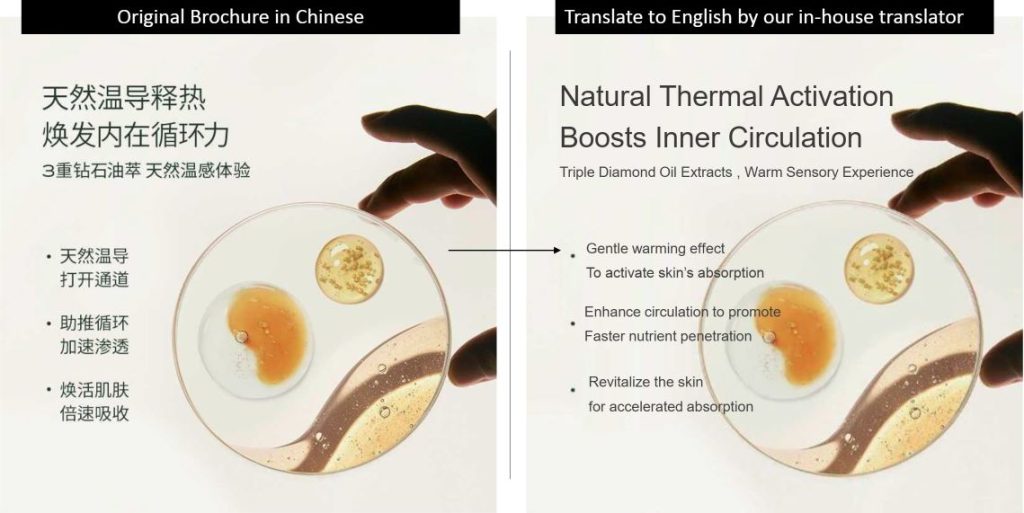 Original Brochure in Chinese

天然温导释热
焕发内在循环力

3重钻石油萃 天然温感体验

• 天然温导
打开通道

• 助推循环
加速渗透

• 焕活肌肤
倍速吸收

Translate to English by our in-house translator

Natural Thermal Activation
Boosts Inner Circulation

Triple Diamond Oil Extracts , Warm Sensory Experience

• Gentle warming effect
To activate skin's absorption

• Enhance circulation to promote
Faster nutrient penetration

• Revitalize the skin
for accelerated absorption